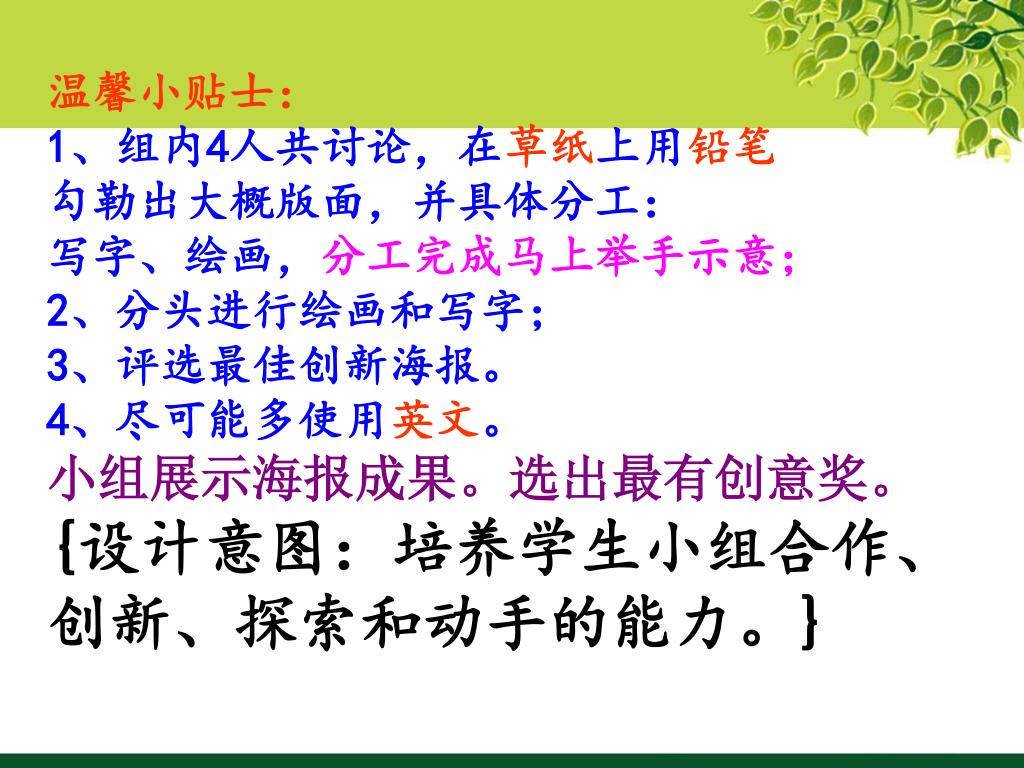 温馨小贴士：
1、组内4人共讨论，在草纸上用铅笔勾勒出大概版面，并具体分工：写字、绘画，分工完成马上举手示意；
2、分头进行绘画和写字；
3、评选最佳创新海报。
4、尽可能多使用英文。
小组展示海报成果。选出最有创意奖。
{设计意图：培养学生小组合作、创新、探索和动手的能力。}